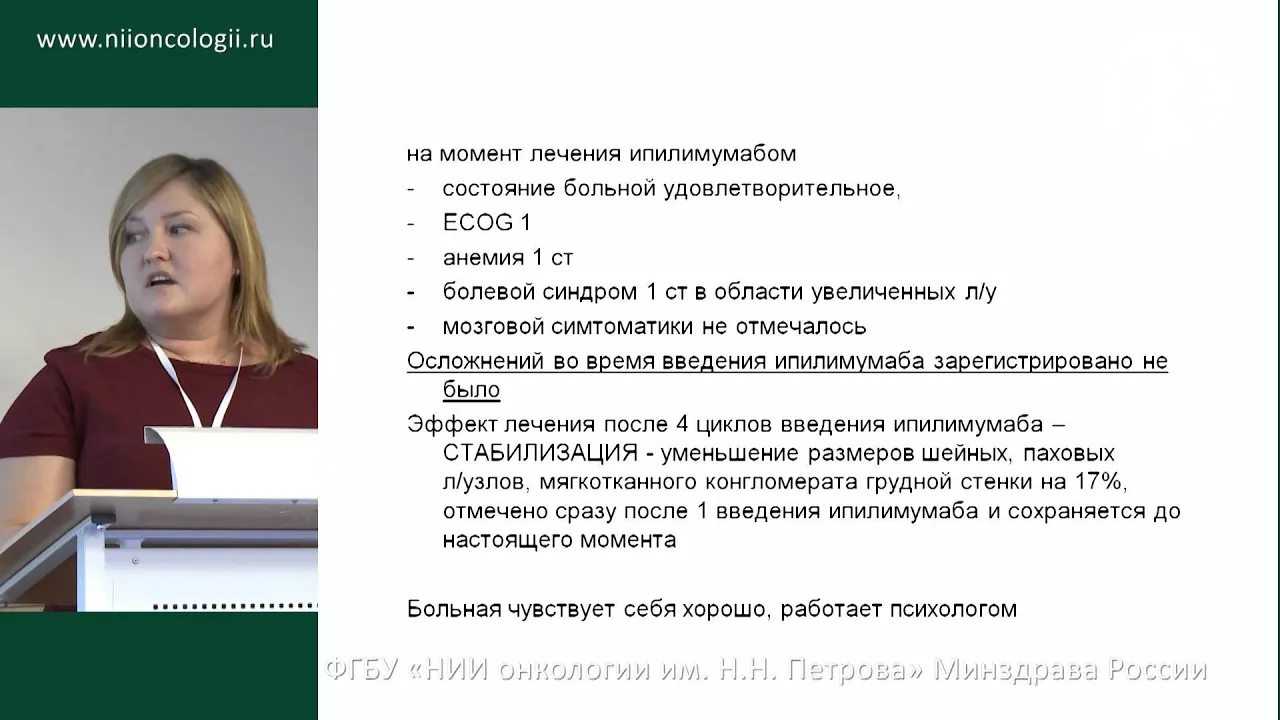 www.niioncologii.ru

на момент лечения ипилимумабом
- состояние больной удовлетворительное,
- ECOG 1
- анемия 1 ст
- болевой синдром 1 ст в области увеличенных л/у
- мозговой симтоматики не отмечалось

Осложнений во время введения ипилимумаба зарегистрировано не было

Эффект лечения после 4 циклов введения ипилимумаба – СТАБИЛИЗАЦИЯ - уменьшение размеров шейных, паховых л/узлов, мягкотканного конгломерата грудной стенки на 17%, отмечено сразу после 1 введения ипилимумаба и сохраняется до настоящего момента

Больная чувствует себя хорошо, работает психологом

ФГБУ «НИИ онкологии им. Н.Н. Петрова» Минздрава России